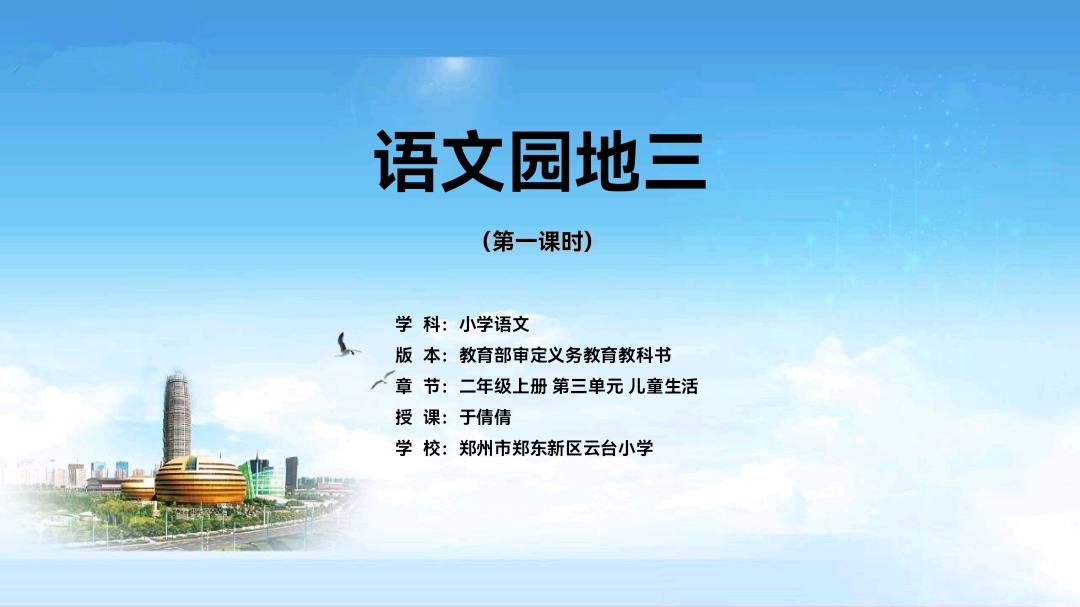 语文园地三

（第一课时）

学 科：小学语文
版 本：教育部审定义务教育教科书
章 节：二年级上册 第三单元 儿童生活
授 课：于倩倩
学 校：郑州市郑东新区云台小学